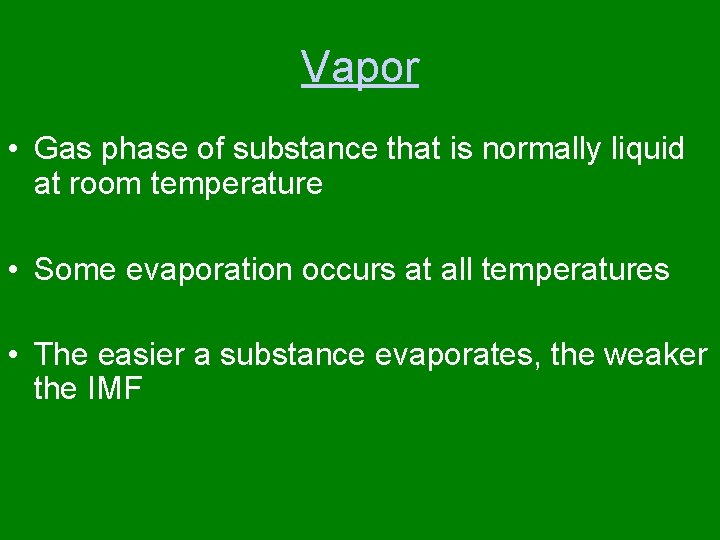 Vapor

• Gas phase of substance that is normally liquid at room temperature

• Some evaporation occurs at all temperatures

• The easier a substance evaporates, the weaker the IMF